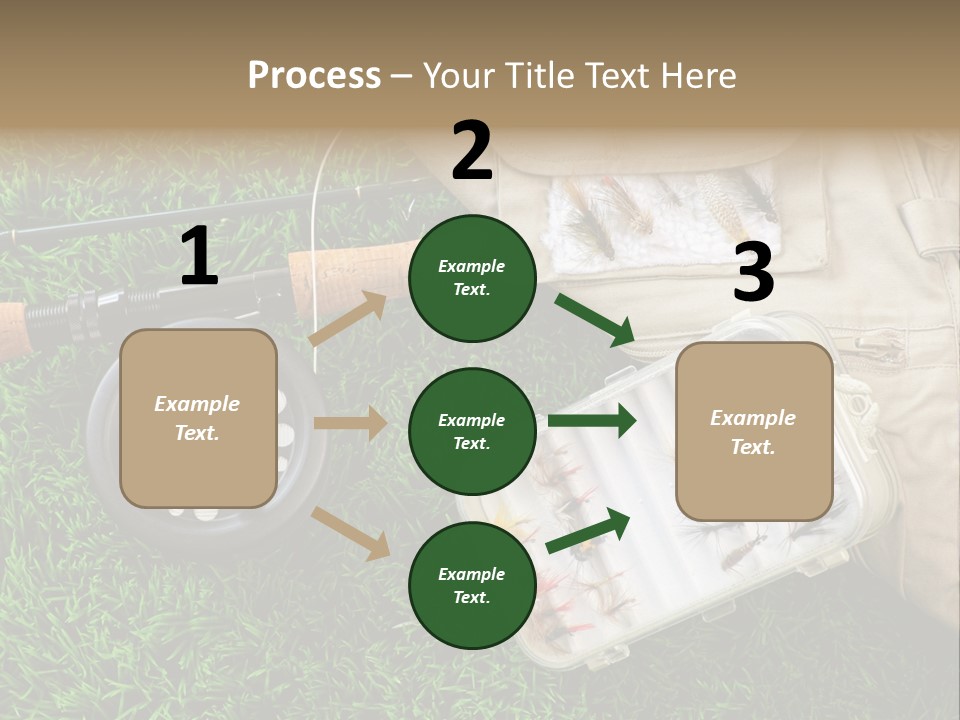 Process – Your Title Text Here

1

Example Text.

2

Example Text.

Example Text.

Example Text.

3

Example Text.